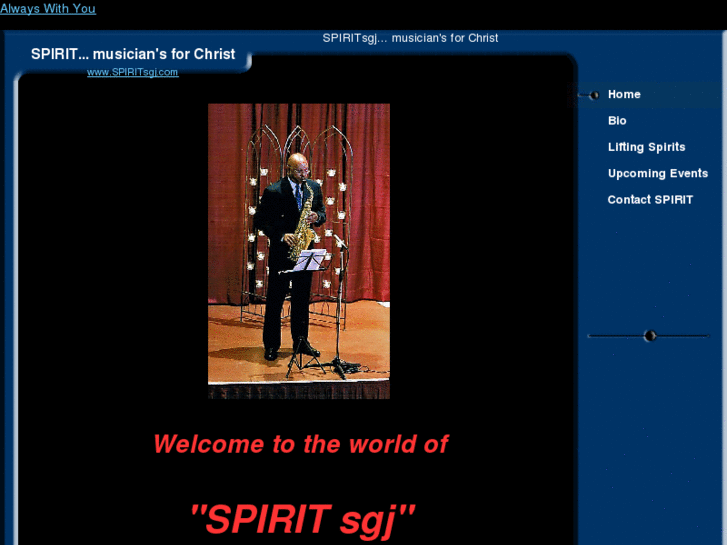 Always With You

SPIRITsgj... musician's for Christ

SPIRIT... musician's for Christ

www.SPIRITsgj.com

Home

Bio

Lifting Spirits

Upcoming Events

Contact SPIRIT

Welcome to the world of

"SPIRIT sgj"